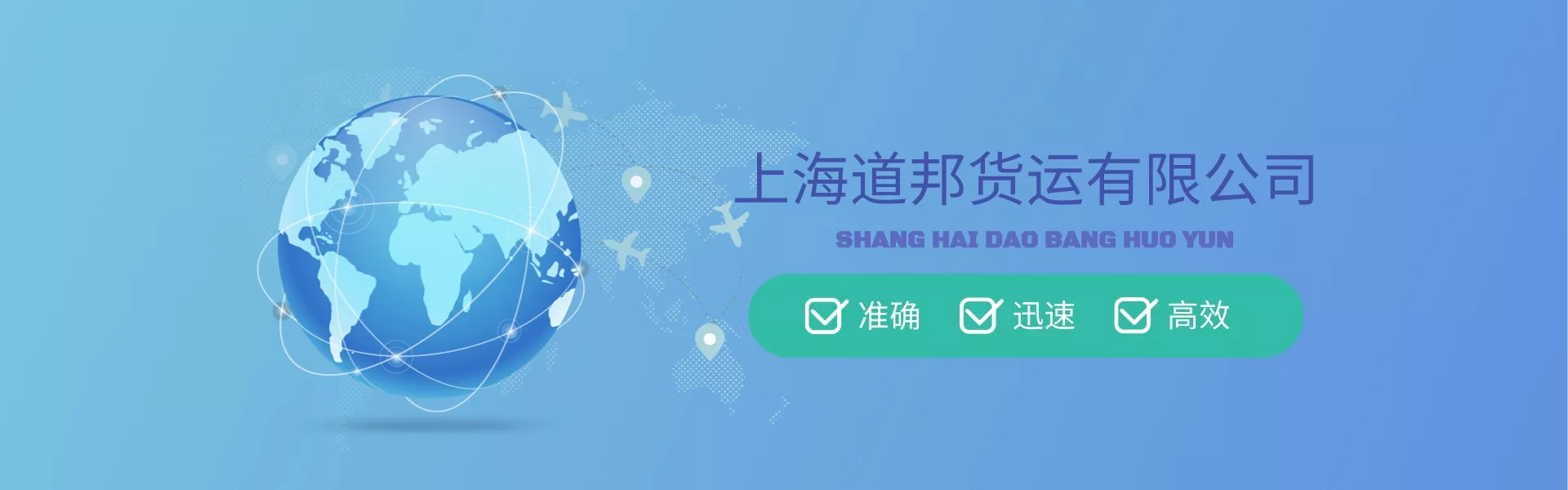 上海道邦货运有限公司

SHANG HAI DAO BANG HUO YUN

准确 迅速 高效